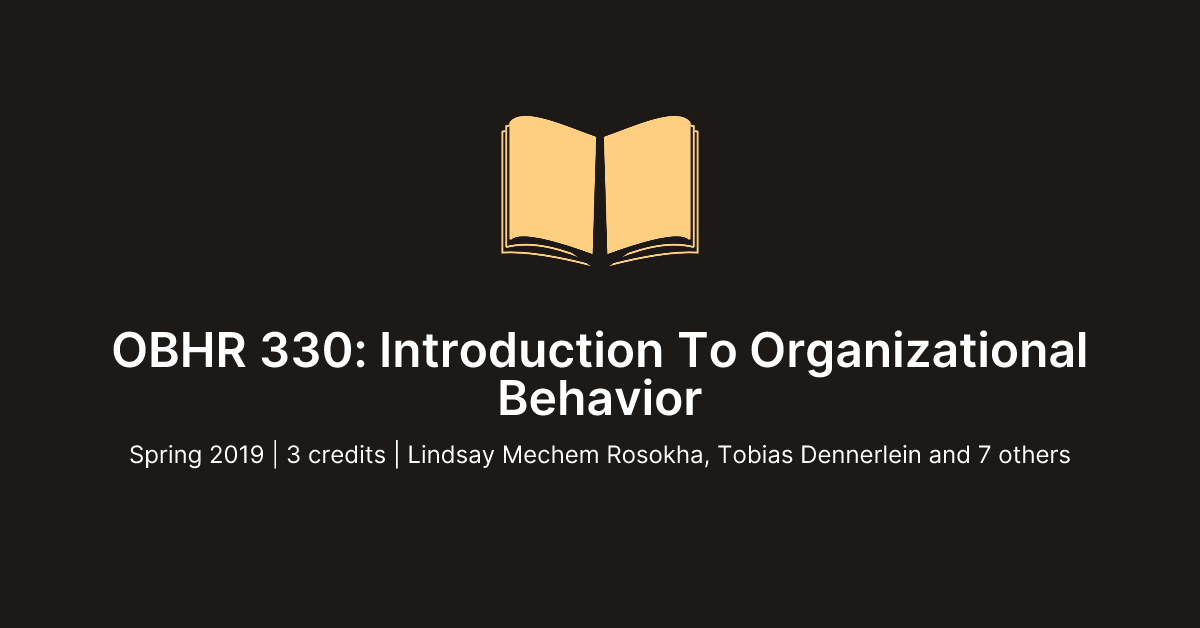 OBHR 330: Introduction To Organizational Behavior

Spring 2019 | 3 credits | Lindsay Mechem Rosokha, Tobias Dennerlein and 7 others